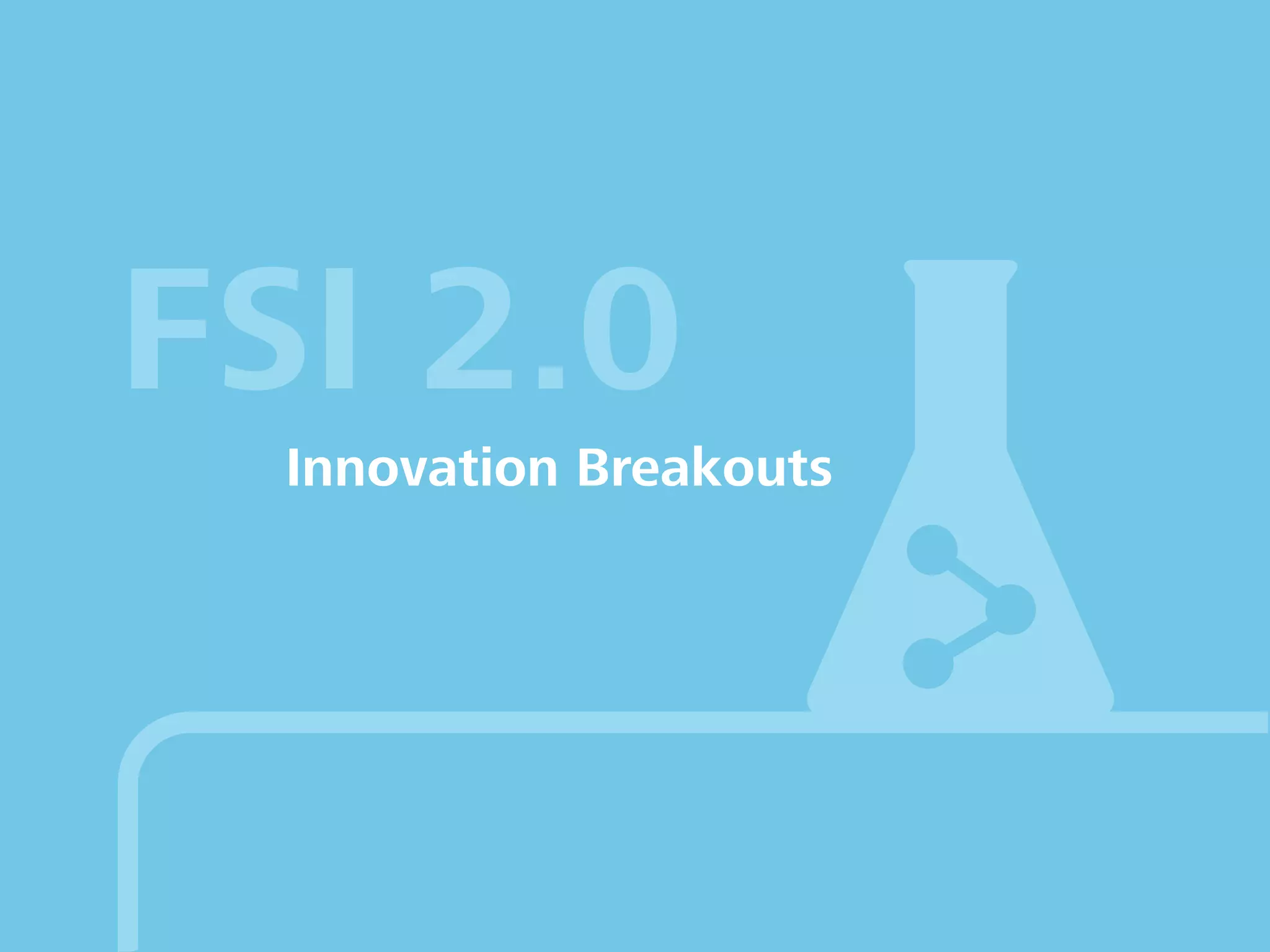 FSI 2.0

Innovation Breakouts